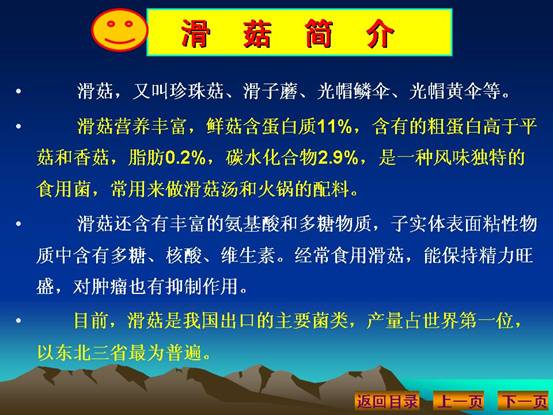 滑 菇 简 介

• 滑菇，又叫珍珠菇、滑子蘑、光帽鳞伞、光帽黄伞等。

• 滑菇营养丰富，鲜菇含蛋白质11%，含有的粗蛋白高于平菇和香菇，脂肪0.2%，碳水化合物2.9%，是一种风味独特的食用菌，常用来做滑菇汤和火锅的配料。

• 滑菇还含有丰富的氨基酸和多糖物质，子实体表面粘性物质中含有多糖、核酸、维生素。经常食用滑菇，能保持精力旺盛，对肿瘤也有抑制作用。

• 目前，滑菇是我国出口的主要菌类，产量占世界第一位，以东北三省最为普遍。

返回目录 上一页 下一页